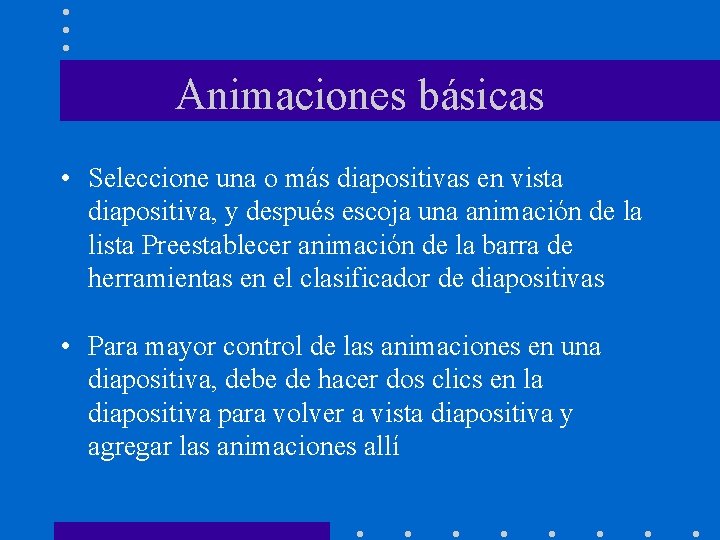 Animaciones básicas

• Seleccione una o más diapositivas en vista diapositiva, y después escoja una animación de la lista Preestablecer animación de la barra de herramientas en el clasificador de diapositivas

• Para mayor control de las animaciones en una diapositiva, debe de hacer dos clics en la diapositiva para volver a vista diapositiva y agregar las animaciones allí